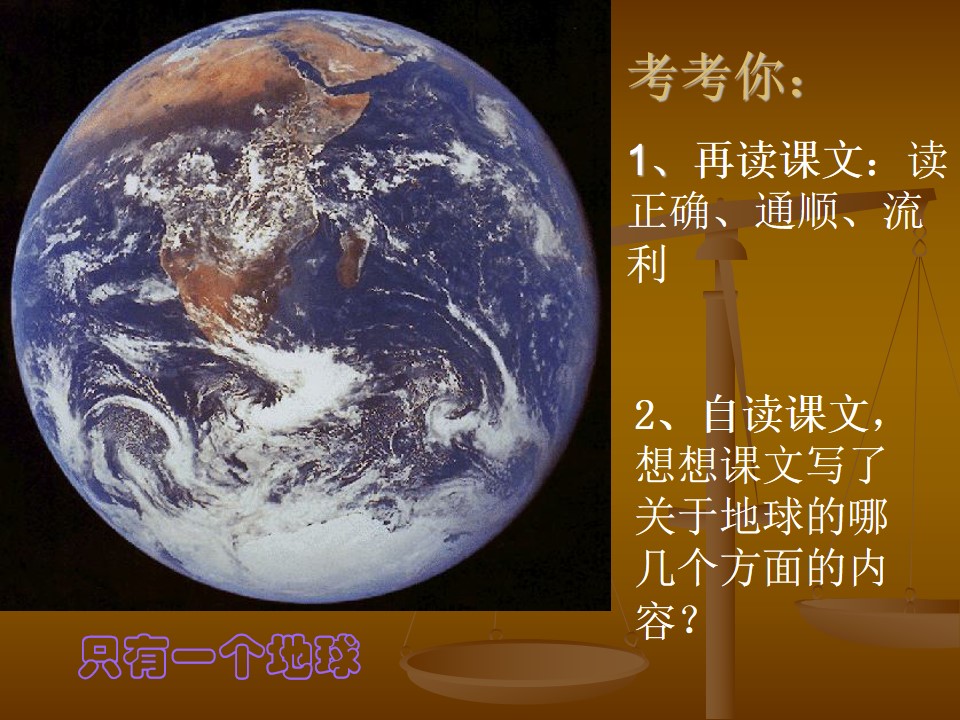 考考你：

1、再读课文：读正确、通顺、流利

2、自读课文，想想课文写了关于地球的哪几个方面的内容？

只有一个地球